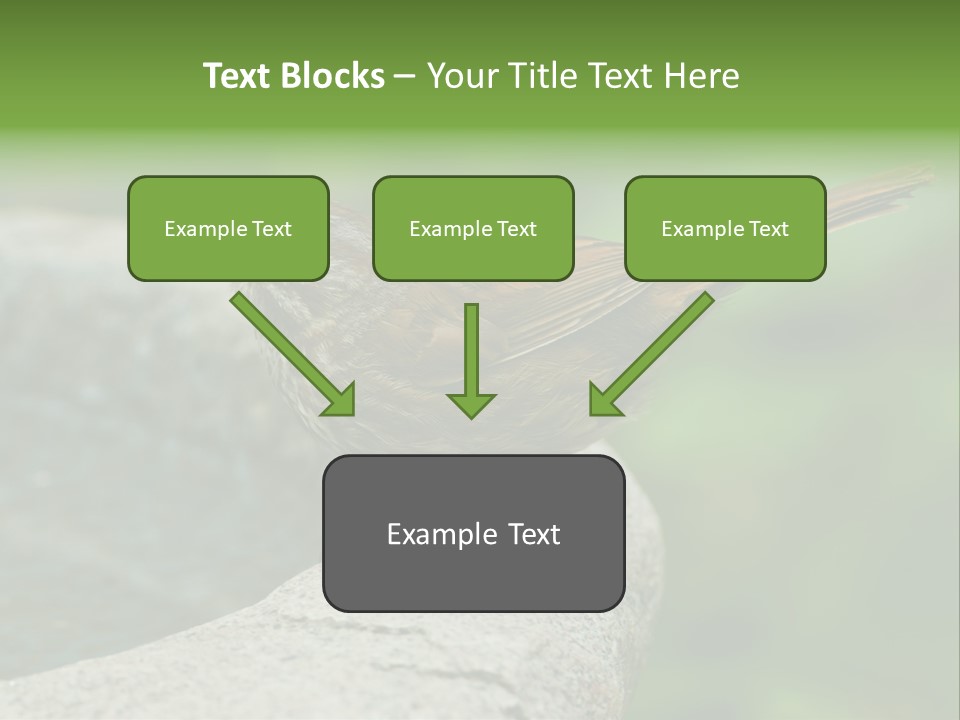 Text Blocks – Your Title Text Here

Example Text

Example Text

Example Text

Example Text